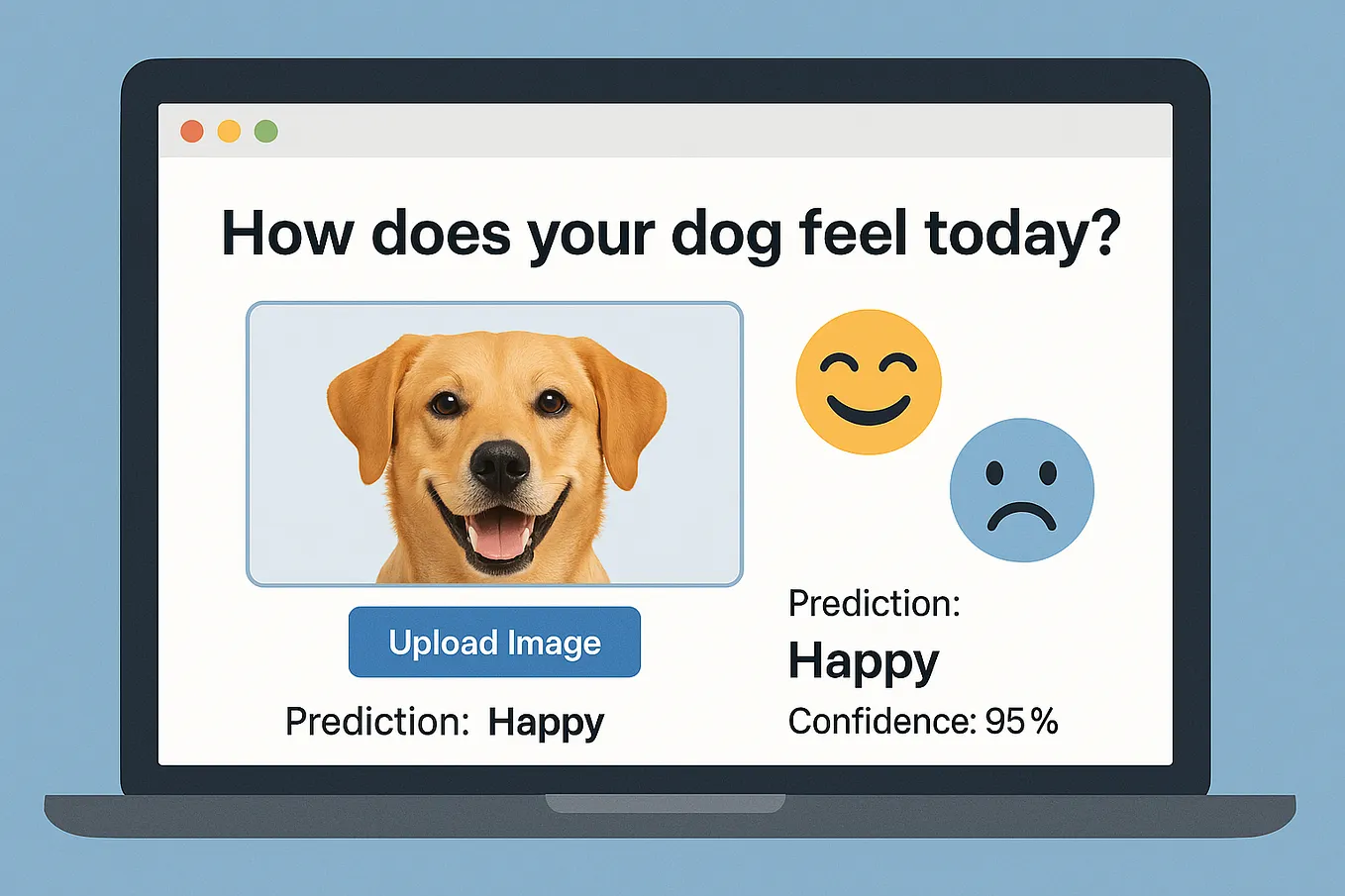 How does your dog feel today?

Upload Image

Prediction: Happy

Prediction:
Happy
Confidence: 95%